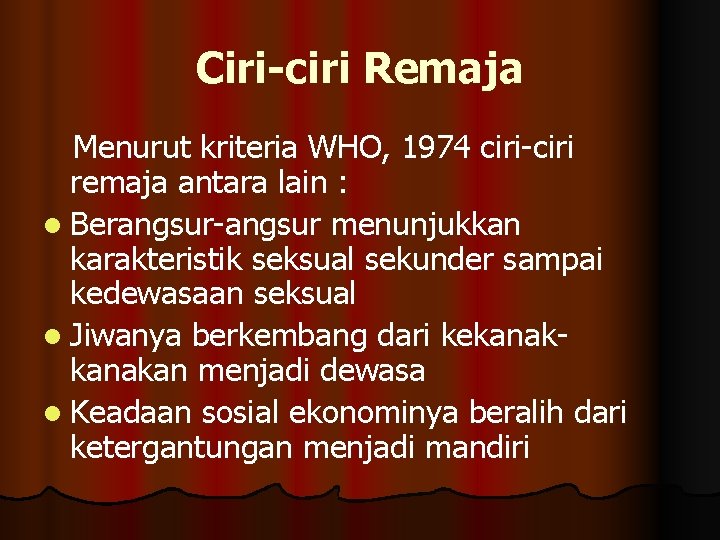 Ciri-ciri Remaja

Menurut kriteria WHO, 1974 ciri-ciri remaja antara lain :

- Berangsur-angsur menunjukkan karakteristik seksual sekunder sampai kedewasaan seksual
- Jiwanya berkembang dari kekanak-kanakan menjadi dewasa
- Keadaan sosial ekonominya beralih dari ketergantungan menjadi mandiri